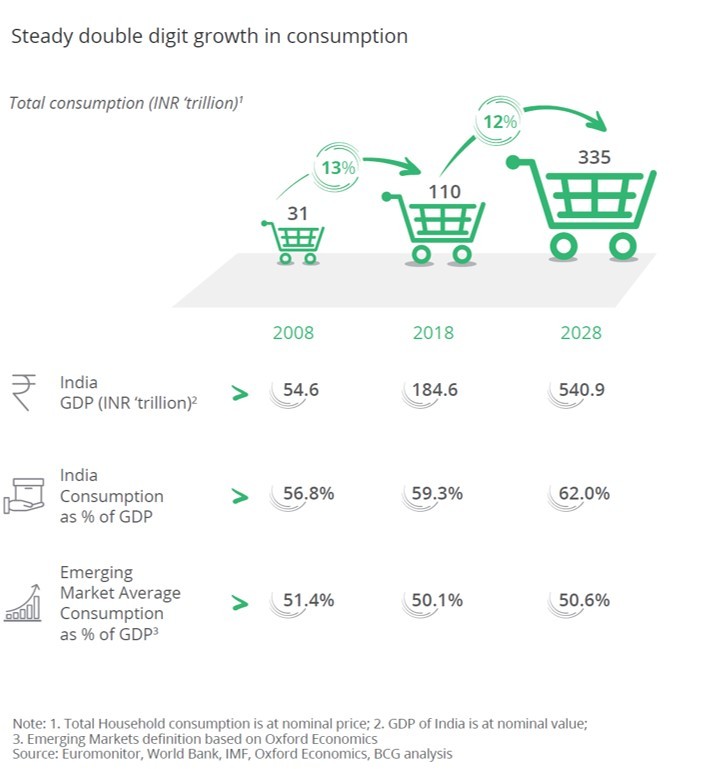 Steady double digit growth in consumption

Total consumption (INR 'trillion)$^1$

13%

12%

31

110

335

2008

2018

2028

India GDP (INR 'trillion)$^2$

54.6

184.6

540.9

India Consumption as % of GDP

56.8%

59.3%

62.0%

Emerging Market Average Consumption as % of GDP$^3$

51.4%

50.1%

50.6%

Note: 1. Total Household consumption is at nominal price; 2. GDP of India is at nominal value; 3. Emerging Markets definition based on Oxford Economics
Source: Euromonitor, World Bank, IMF, Oxford Economics, BCG analysis